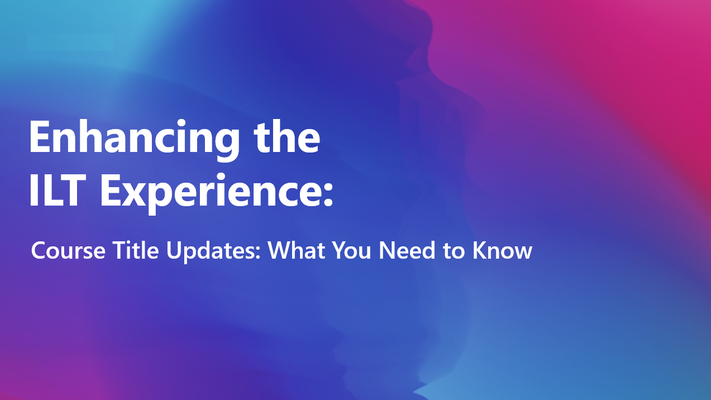 Enhancing the ILT Experience:

Course Title Updates: What You Need to Know